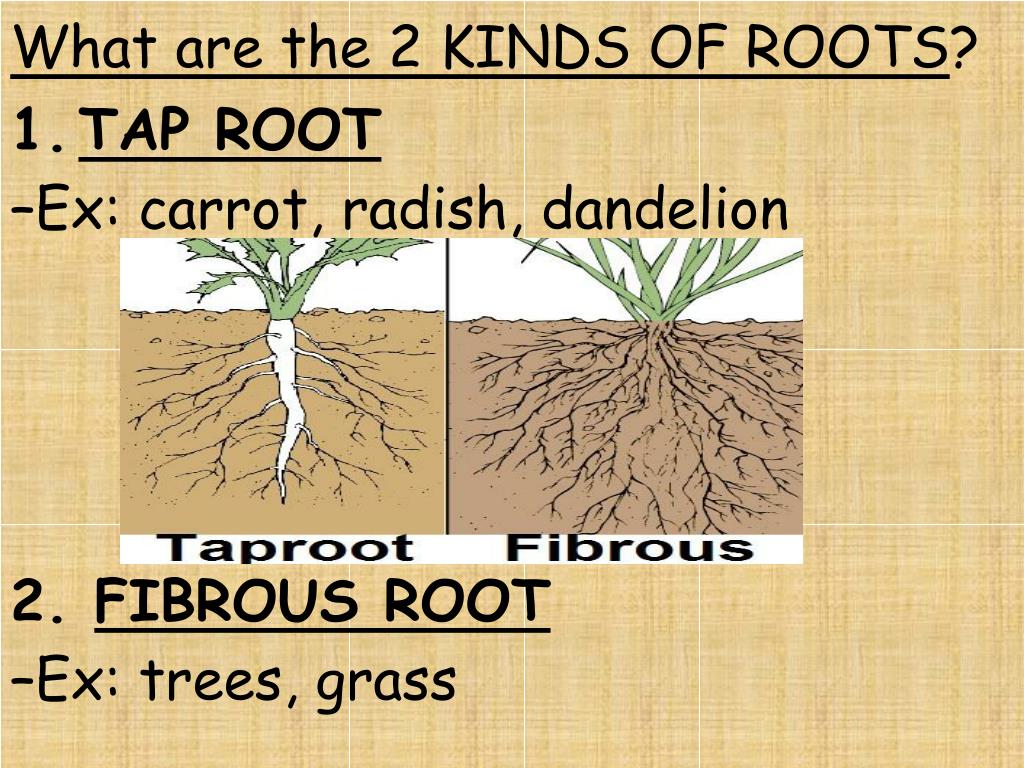 What are the 2 KINDS OF ROOTS?

1. TAP ROOT

–Ex: carrot, radish, dandelion

Taproot

Fibrous

2. FIBROUS ROOT

–Ex: trees, grass